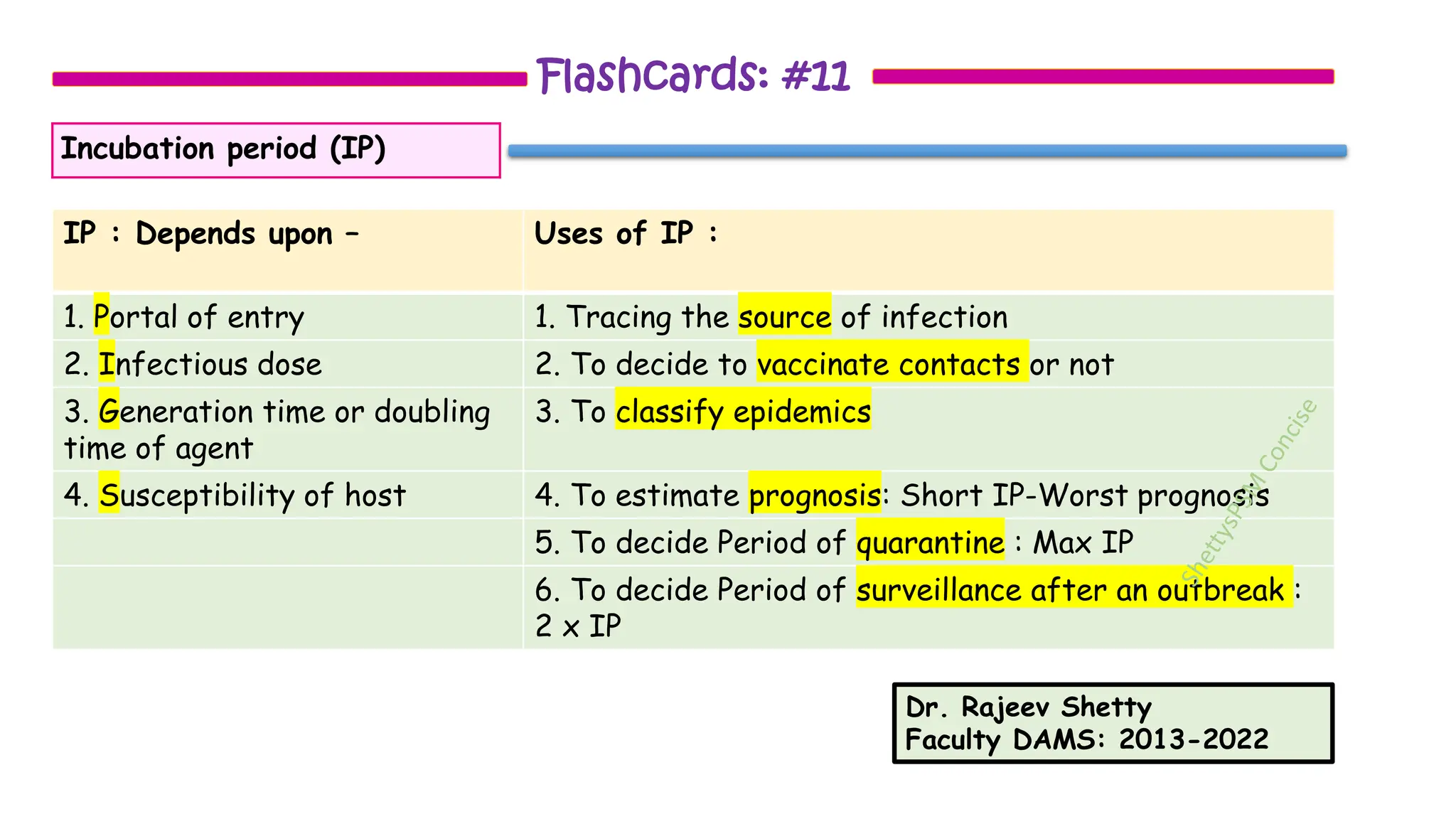 FlashCards: #11

Incubation period (IP)

| IP : Depends upon – | Uses of IP : |
|---|---|
| 1. Portal of entry | 1. Tracing the source of infection |
| 2. Infectious dose | 2. To decide to vaccinate contacts or not |
| 3. Generation time or doubling time of agent | 3. To classify epidemics |
| 4. Susceptibility of host | 4. To estimate prognosis: Short IP-Worst prognosis |
| | 5. To decide Period of quarantine : Max IP |
| | 6. To decide Period of surveillance after an outbreak : 2 x IP |

ShettysPSM Concise

Dr. Rajeev Shetty
Faculty DAMS: 2013-2022